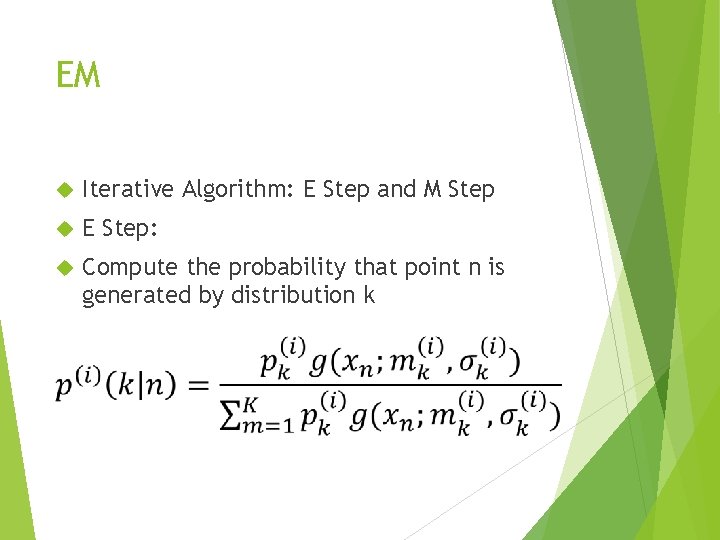 EM

Iterative Algorithm: E Step and M Step

E Step:

Compute the probability that point n is generated by distribution k

$p^{(i)}(k|n) = \frac{p_k^{(i)} g(x_n; m_k^{(i)}, \sigma_k^{(i)})}{\sum_{m=1}^{K} p_k^{(i)} g(x_n; m_k^{(i)}, \sigma_k^{(i)})}$